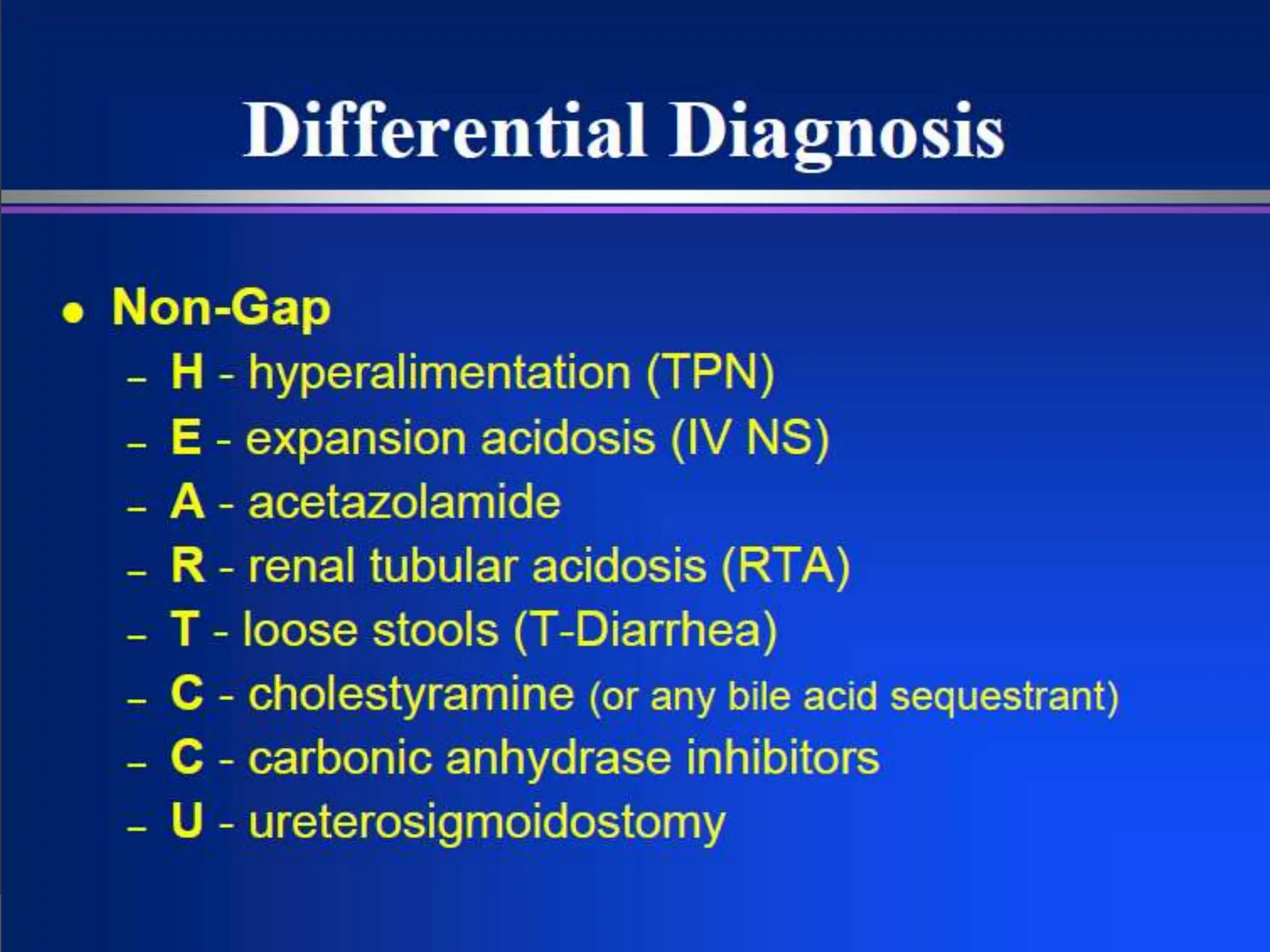 Differential Diagnosis

• Non-Gap
– H - hyperalimentation (TPN)
– E - expansion acidosis (IV NS)
– A - acetazolamide
– R - renal tubular acidosis (RTA)
– T - loose stools (T-Diarrhea)
– C - cholestyramine (or any bile acid sequestrant)
– C - carbonic anhydrase inhibitors
– U - ureterosigmoidostomy